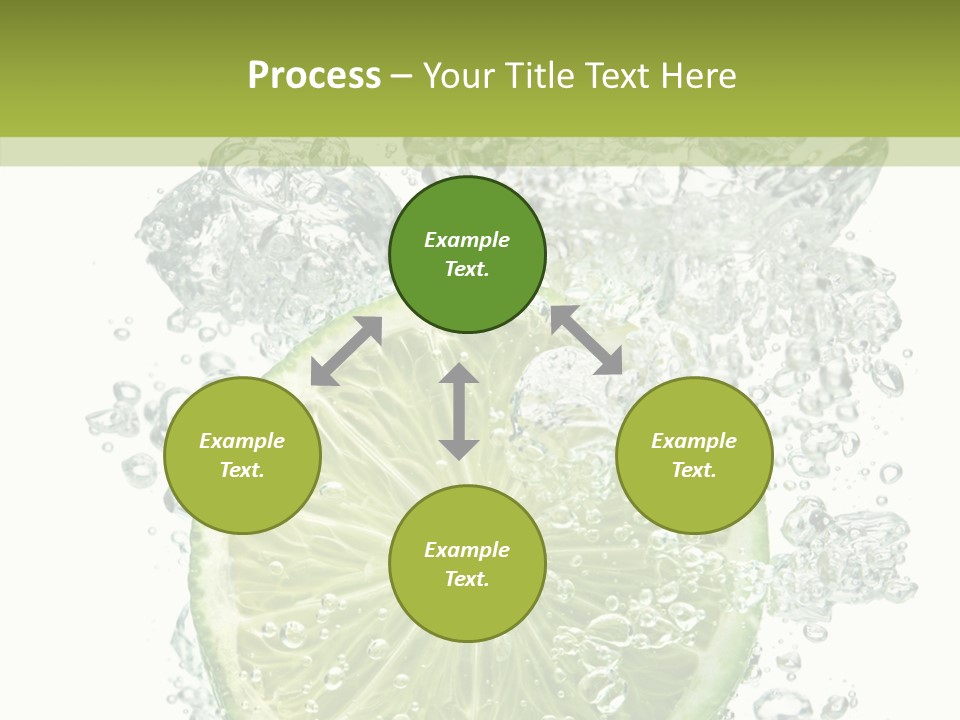 Process – Your Title Text Here

Example Text.

Example Text.

Example Text.

Example Text.